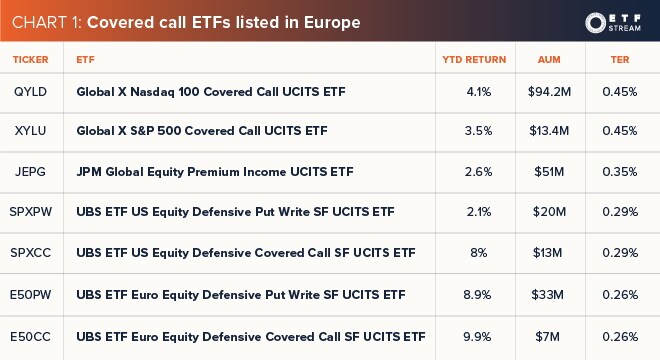 CHART 1: Covered call ETFs listed in Europe

ETF STREAM

| TICKER | ETF | YTD RETURN | AUM | TER |
|---|---|---|---|---|
| QYLD | Global X Nasdaq 100 Covered Call UCITS ETF | 4.1% | $94.2M | 0.45% |
| XYLU | Global X S&P 500 Covered Call UCITS ETF | 3.5% | $13.4M | 0.45% |
| JEPG | JPM Global Equity Premium Income UCITS ETF | 2.6% | $51M | 0.35% |
| SPXPW | UBS ETF US Equity Defensive Put Write SF UCITS ETF | 2.1% | $20M | 0.29% |
| SPXCC | UBS ETF US Equity Defensive Covered Call SF UCITS ETF | 8% | $13M | 0.29% |
| E50PW | UBS ETF Euro Equity Defensive Put Write SF UCITS ETF | 8.9% | $33M | 0.26% |
| E50CC | UBS ETF Euro Equity Defensive Covered Call SF UCITS ETF | 9.9% | $7M | 0.26% |